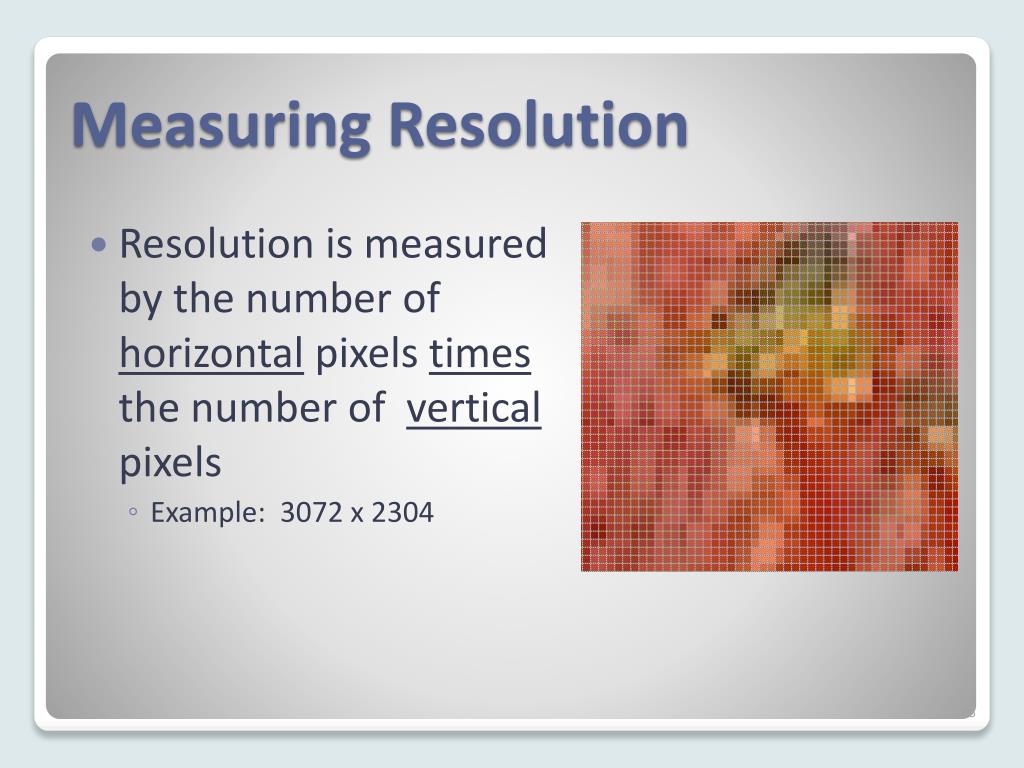 Measuring Resolution

• Resolution is measured by the number of horizontal pixels times the number of vertical pixels
◦ Example: 3072 x 2304